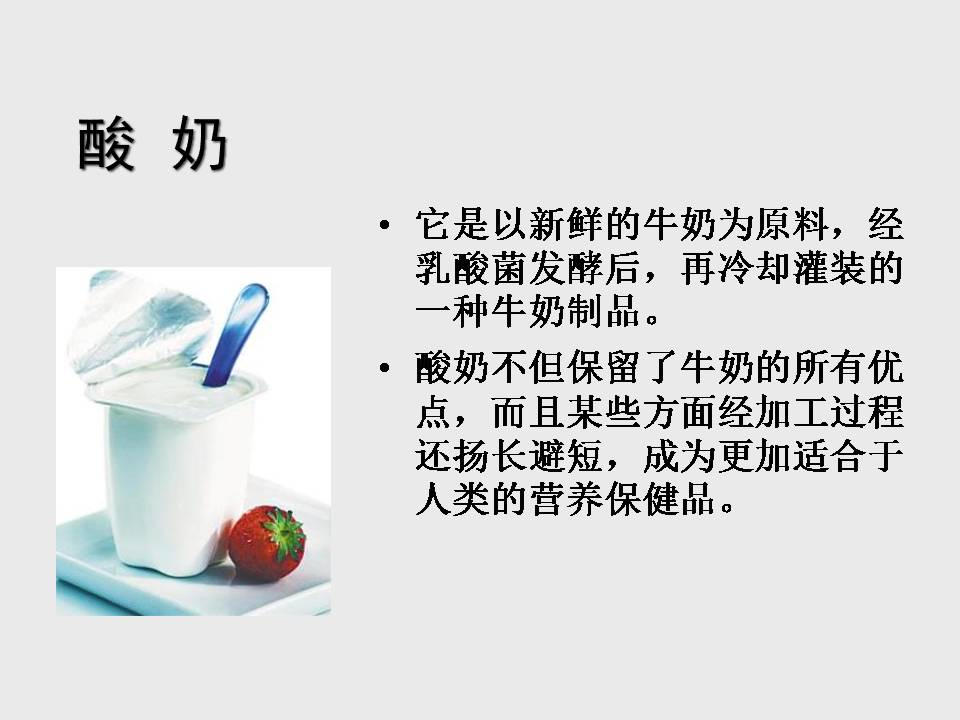 酸 奶

• 它是以新鲜的牛奶为原料，经乳酸菌发酵后，再冷却灌装的一种牛奶制品。

• 酸奶不但保留了牛奶的所有优点，而且某些方面经加工过程还扬长避短，成为更加适合于人类的营养保健品。